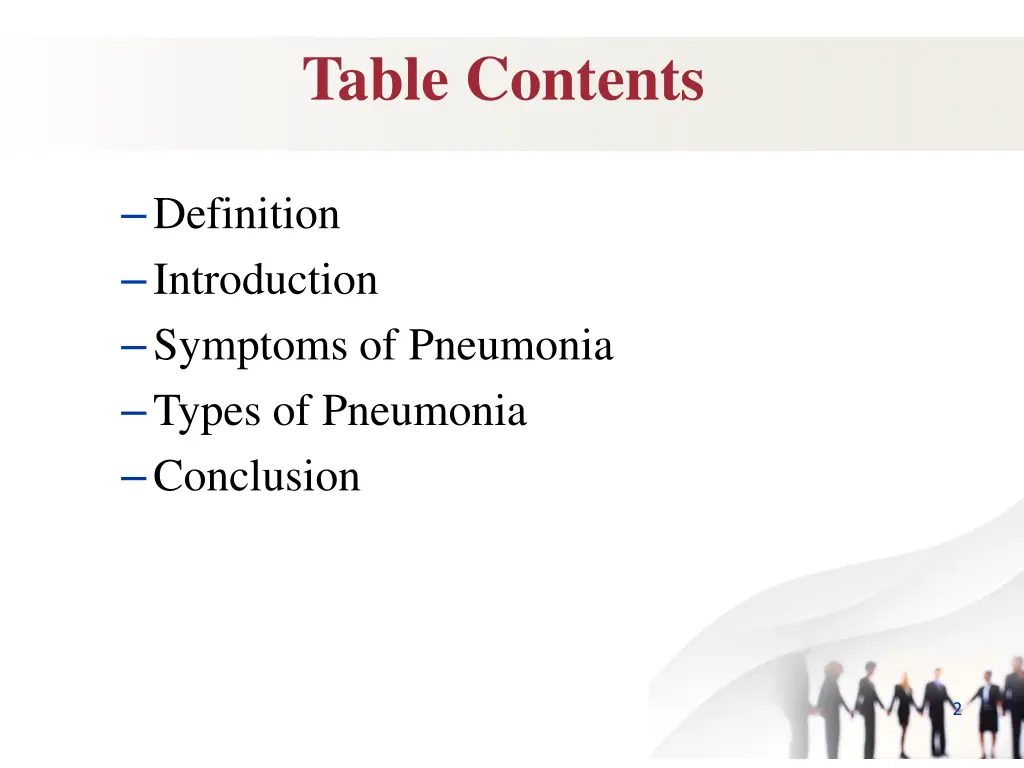 Table Contents

– Definition
– Introduction
– Symptoms of Pneumonia
– Types of Pneumonia
– Conclusion

2